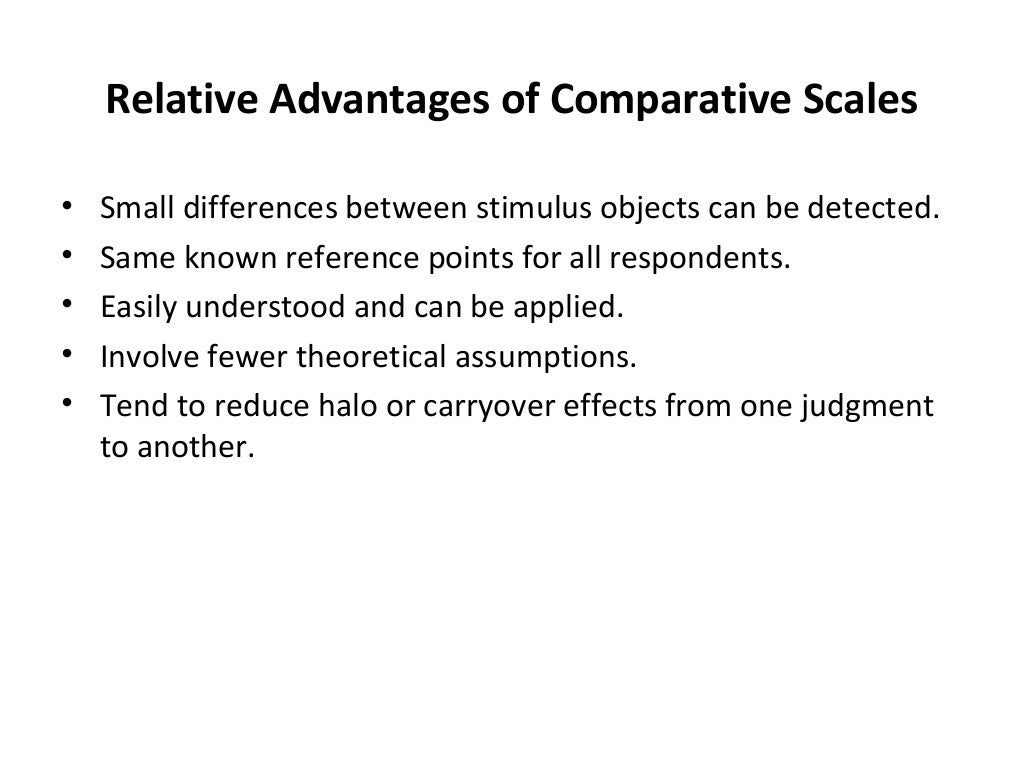 Relative Advantages of Comparative Scales

• Small differences between stimulus objects can be detected.
• Same known reference points for all respondents.
• Easily understood and can be applied.
• Involve fewer theoretical assumptions.
• Tend to reduce halo or carryover effects from one judgment to another.